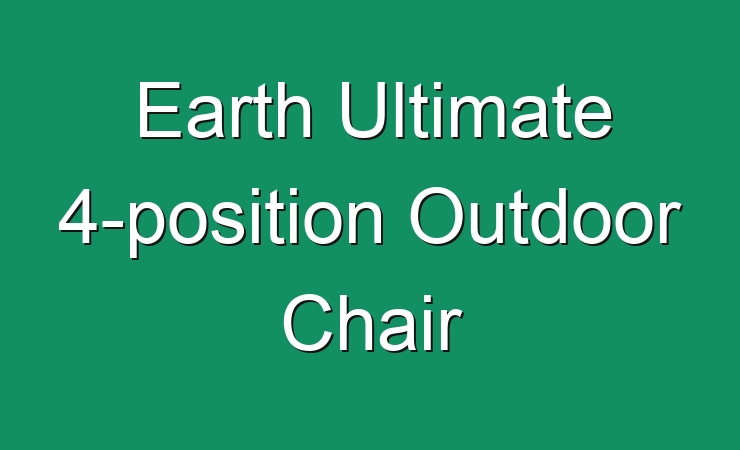 Earth Ultimate 4-position Outdoor Chair